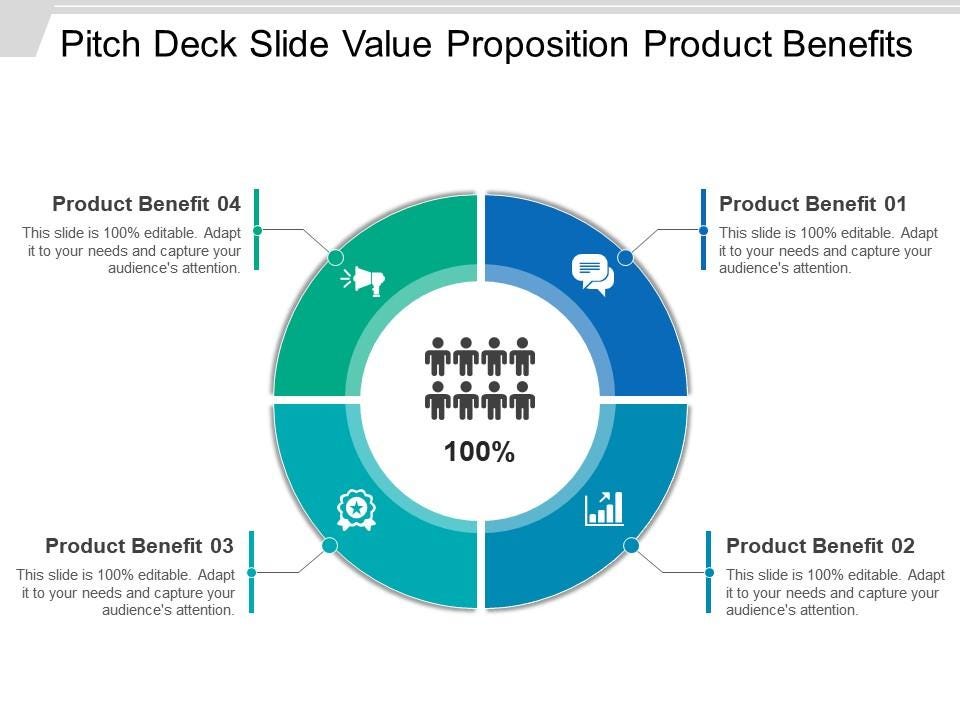 Pitch Deck Slide Value Proposition Product Benefits

Product Benefit 04
This slide is 100% editable. Adapt it to your needs and capture your audience's attention.

Product Benefit 01
This slide is 100% editable. Adapt it to your needs and capture your audience's attention.

100%

Product Benefit 03
This slide is 100% editable. Adapt it to your needs and capture your audience's attention.

Product Benefit 02
This slide is 100% editable. Adapt it to your needs and capture your audience's attention.